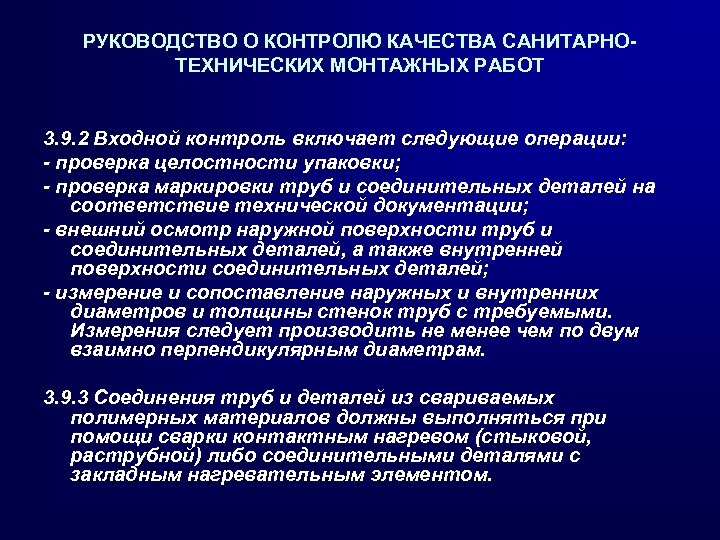 РУКОВОДСТВО О КОНТРОЛЮ КАЧЕСТВА САНИТАРНО-ТЕХНИЧЕСКИХ МОНТАЖНЫХ РАБОТ

3.9.2 Входной контроль включает следующие операции:
- проверка целостности упаковки;
- проверка маркировки труб и соединительных деталей на соответствие технической документации;
- внешний осмотр наружной поверхности труб и соединительных деталей, а также внутренней поверхности соединительных деталей;
- измерение и сопоставление наружных и внутренних диаметров и толщины стенок труб с требуемыми. Измерения следует производить не менее чем по двум взаимно перпендикулярным диаметрам.

3.9.3 Соединения труб и деталей из свариваемых полимерных материалов должны выполняться при помощи сварки контактным нагревом (стыковой, раструбной) либо соединительными деталями с закладным нагревательным элементом.